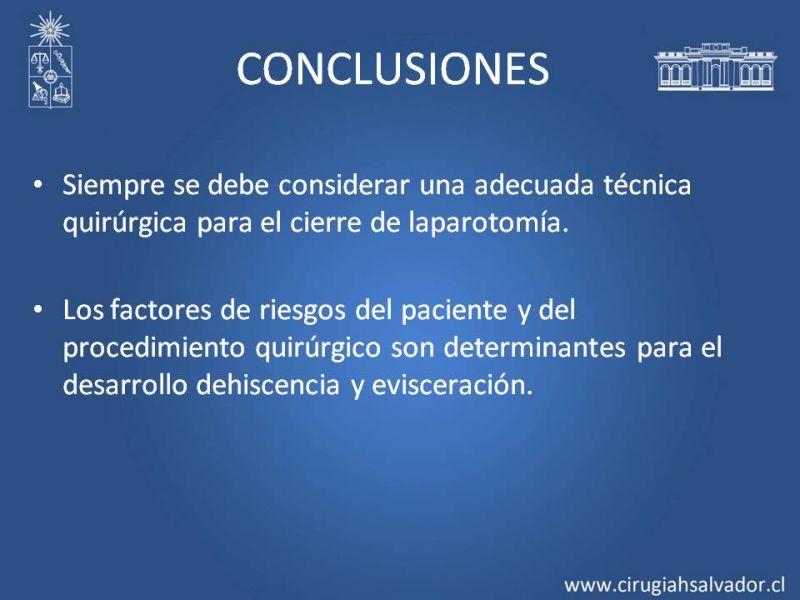 CONCLUSIONES

• Siempre se debe considerar una adecuada técnica quirúrgica para el cierre de laparotomía.

• Los factores de riesgos del paciente y del procedimiento quirúrgico son determinantes para el desarrollo dehiscencia y evisceración.

www.cirugiahsalvador.cl